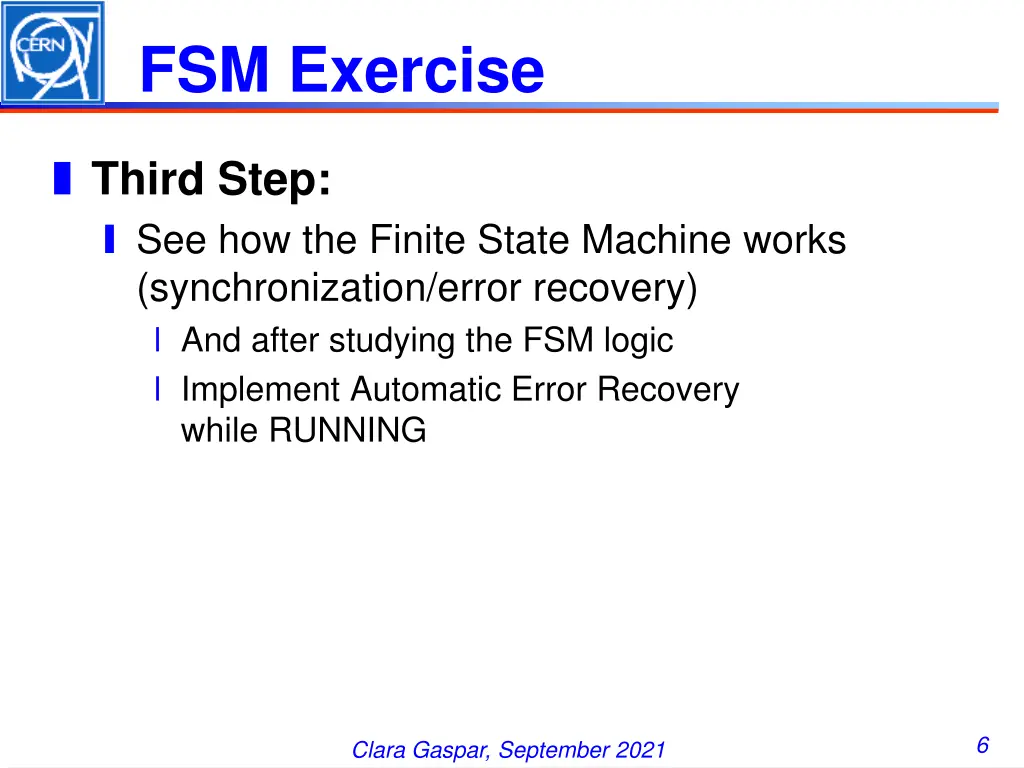 CERN

FSM Exercise

Third Step:

See how the Finite State Machine works (synchronization/error recovery)

And after studying the FSM logic

Implement Automatic Error Recovery while RUNNING

Clara Gaspar, September 2021

6